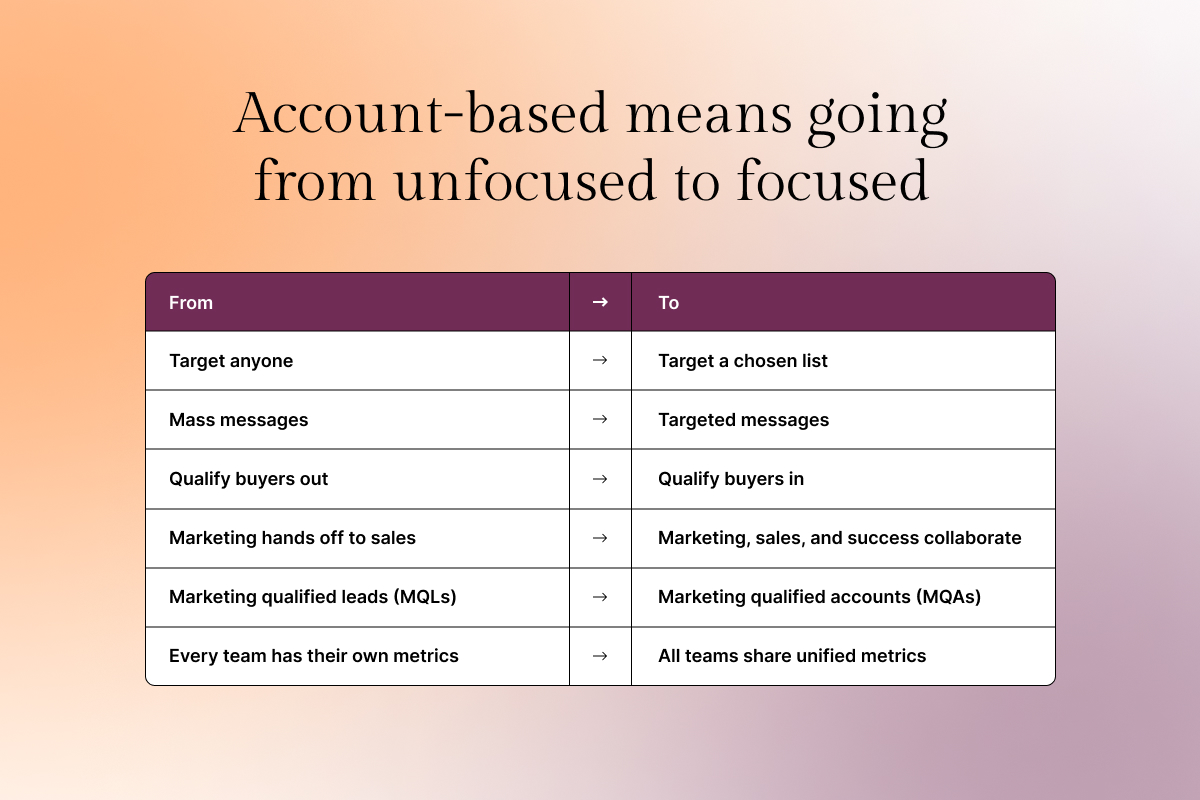 Account-based means going from unfocused to focused

| From | → | To |
|---|---|---|
| Target anyone | → | Target a chosen list |
| Mass messages | → | Targeted messages |
| Qualify buyers out | → | Qualify buyers in |
| Marketing hands off to sales | → | Marketing, sales, and success collaborate |
| Marketing qualified leads (MQLs) | → | Marketing qualified accounts (MQAs) |
| Every team has their own metrics | → | All teams share unified metrics |